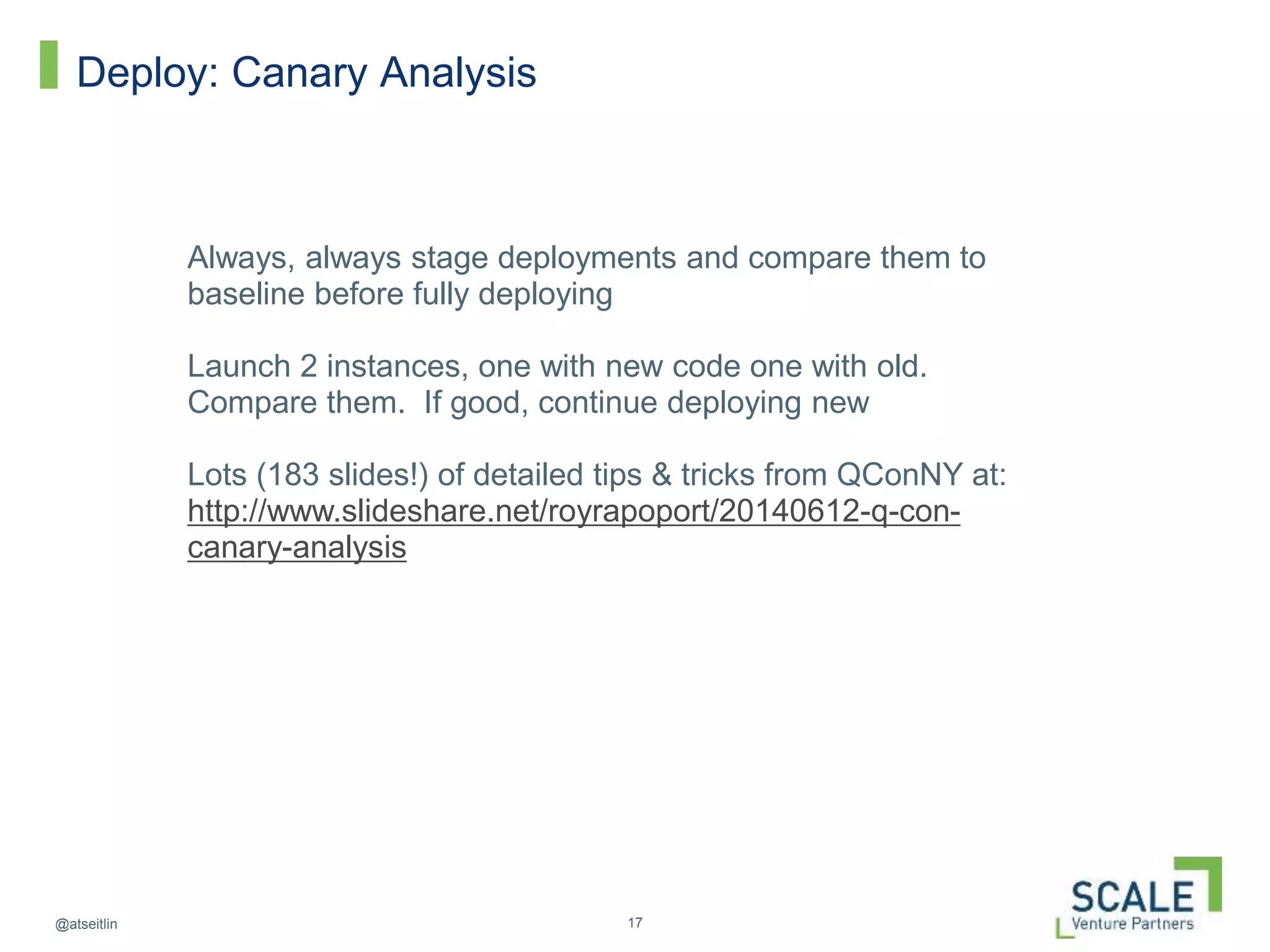 Deploy: Canary Analysis

Always, always stage deployments and compare them to baseline before fully deploying

Launch 2 instances, one with new code one with old. Compare them.  If good, continue deploying new

Lots (183 slides!) of detailed tips & tricks from QConNY at: http://www.slideshare.net/royrapoport/20140612-q-con-canary-analysis

@atseitlin

17

SCALE
Venture Partners